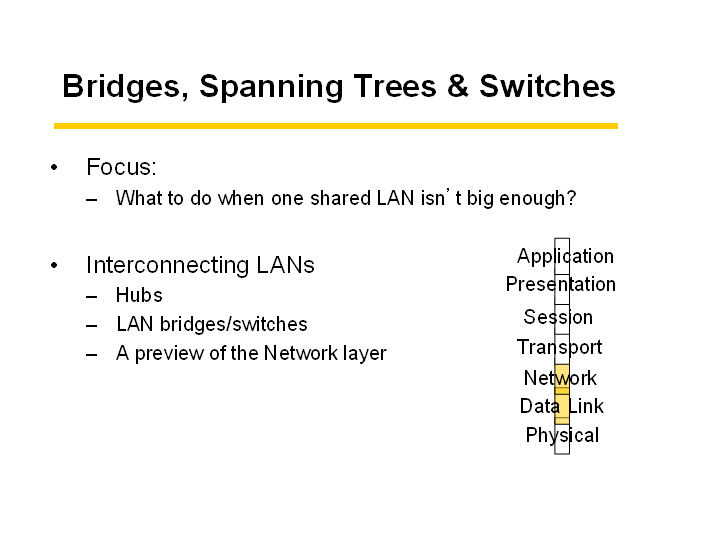 Bridges, Spanning Trees & Switches

• Focus:
– What to do when one shared LAN isn’t big enough?

• Interconnecting LANs
– Hubs
– LAN bridges/switches
– A preview of the Network layer

Application
Presentation
Session
Transport
Network
Data Link
Physical